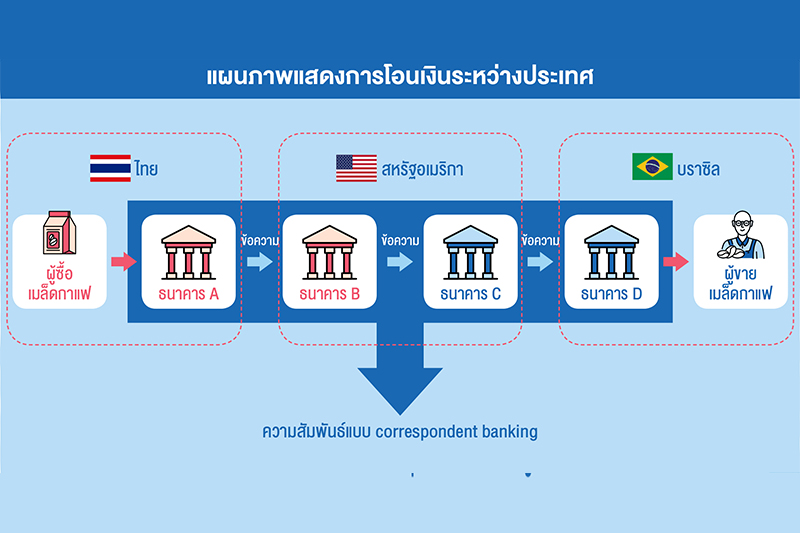 แผนภาพแสดงการโอนเงินระหว่างประเทศ

ไทย

สหรัฐอเมริกา

บราซิล

ผู้ซื้อ
เมล็ดกาแฟ

ธนาคาร A

ข้อความ

ธนาคาร B

ข้อความ

ธนาคาร C

ข้อความ

ธนาคาร D

ผู้ขาย
เมล็ดกาแฟ

ความสัมพันธ์แบบ correspondent banking